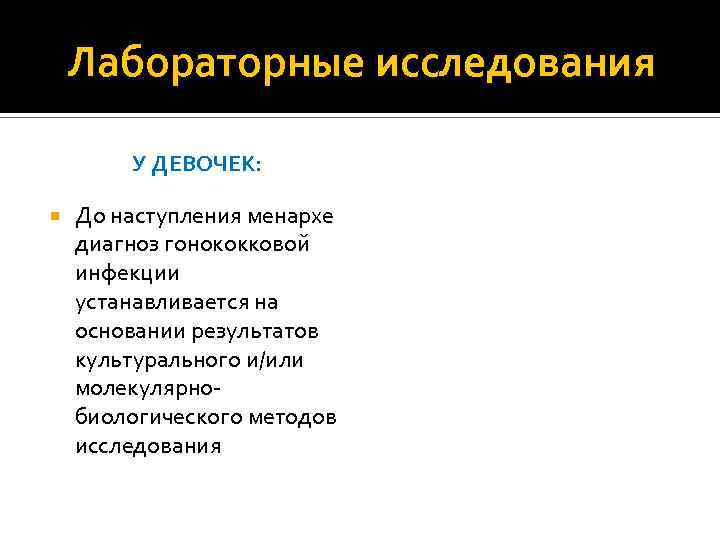 Лабораторные исследования

У ДЕВОЧЕК:

До наступления менархе диагноз гонококковой инфекции устанавливается на основании результатов культурального и/или молекулярно-биологического методов исследования